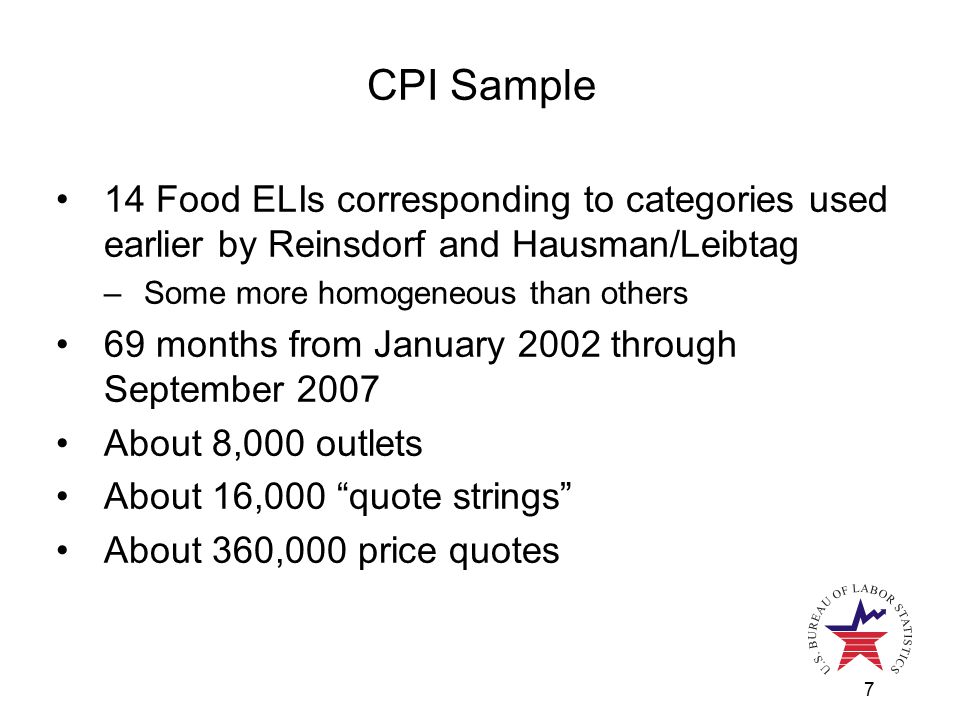 CPI Sample

• 14 Food ELIs corresponding to categories used earlier by Reinsdorf and Hausman/Leibtag
– Some more homogeneous than others
• 69 months from January 2002 through September 2007
• About 8,000 outlets
• About 16,000 “quote strings”
• About 360,000 price quotes

U.S. BUREAU OF LABOR STATISTICS

7